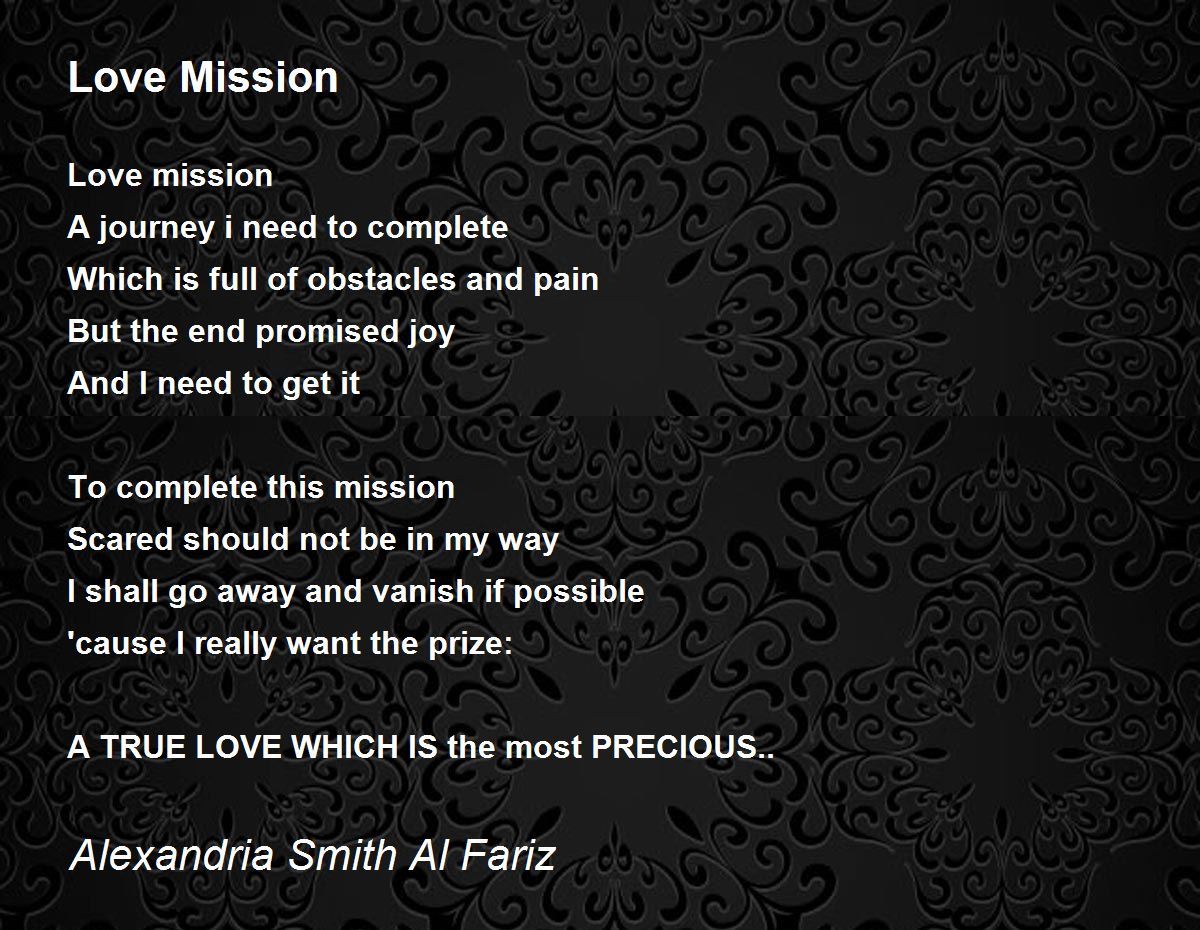 Love Mission

Love mission
A journey i need to complete
Which is full of obstacles and pain
But the end promised joy
And I need to get it

To complete this mission
Scared should not be in my way
I shall go away and vanish if possible
'cause I really want the prize:

A TRUE LOVE WHICH IS the most PRECIOUS..

Alexandria Smith Al Fariz